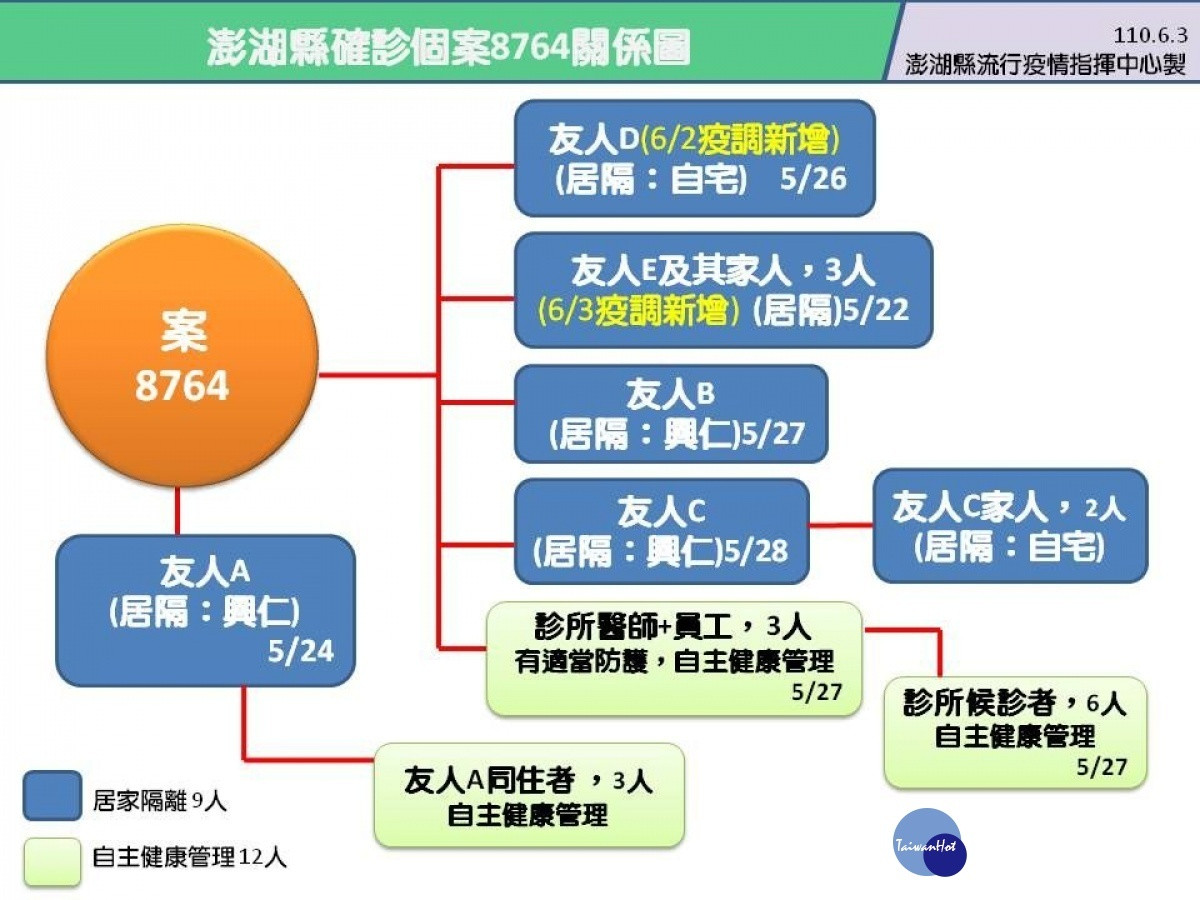 澎湖縣確診個案8764關係圖

110.6.3
澎湖縣流行疫情指揮中心製

案
8764

友人D(6/2疫調新增)
(居隔：自宅) 5/26

友人E及其家人，3人
(6/3疫調新增) (居隔)5/22

友人B
(居隔：興仁)5/27

友人C
(居隔：興仁)5/28

友人C家人，2人
(居隔：自宅)

診所醫師+員工，3人
有適當防護，自主健康管理
5/27

診所候診者，6人
自主健康管理
5/27

友人A
(居隔：興仁)
5/24

友人A同住者，3人
自主健康管理

居家隔離 9人

自主健康管理 12人

TaiwanHot